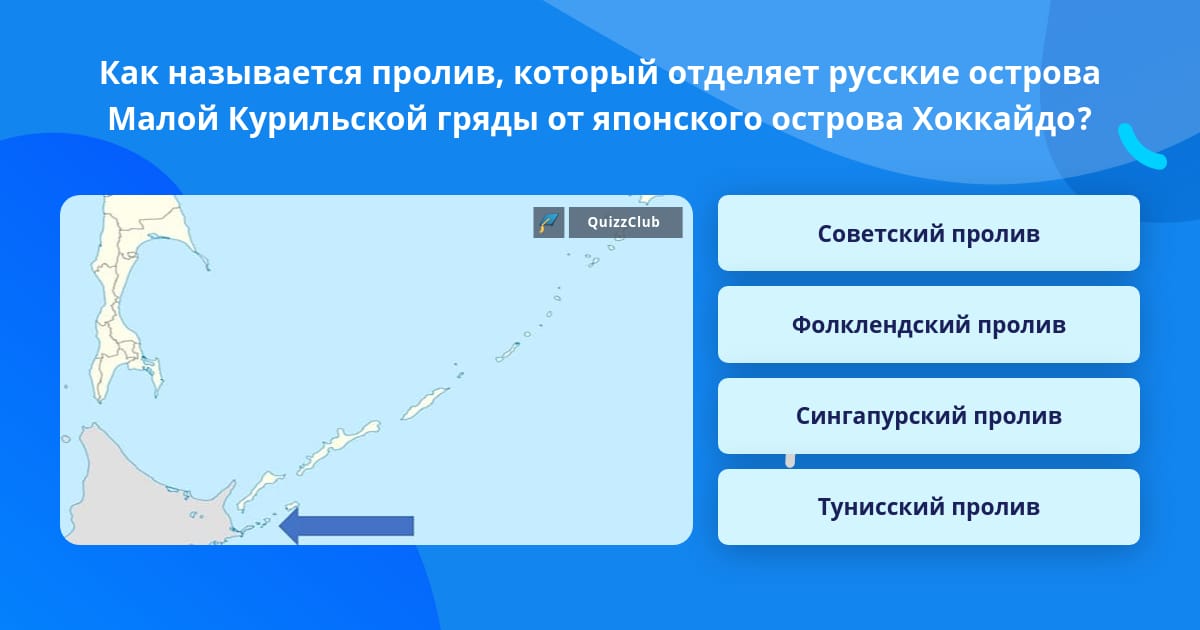 Как называется пролив, который отделяет русские острова Малой Курильской гряды от японского острова Хоккайдо?

QuizzClub

Советский пролив

Фолклендский пролив

Сингапурский пролив

Тунисский пролив